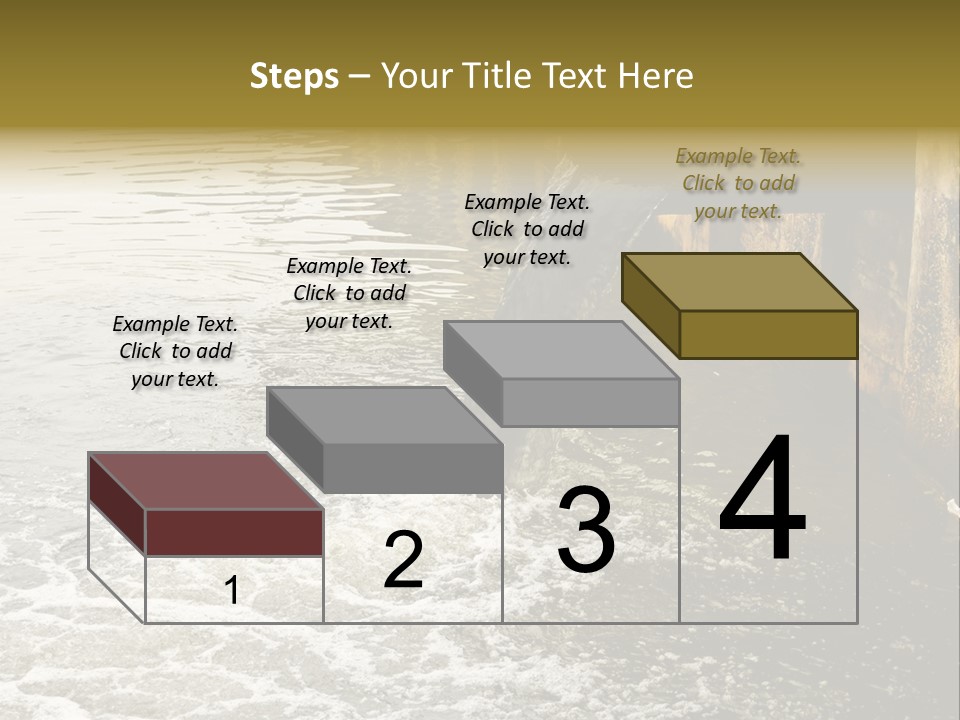 Steps – Your Title Text Here

Example Text. Click to add your text.

Example Text. Click to add your text.

Example Text. Click to add your text.

Example Text. Click to add your text.

1

2

3

4